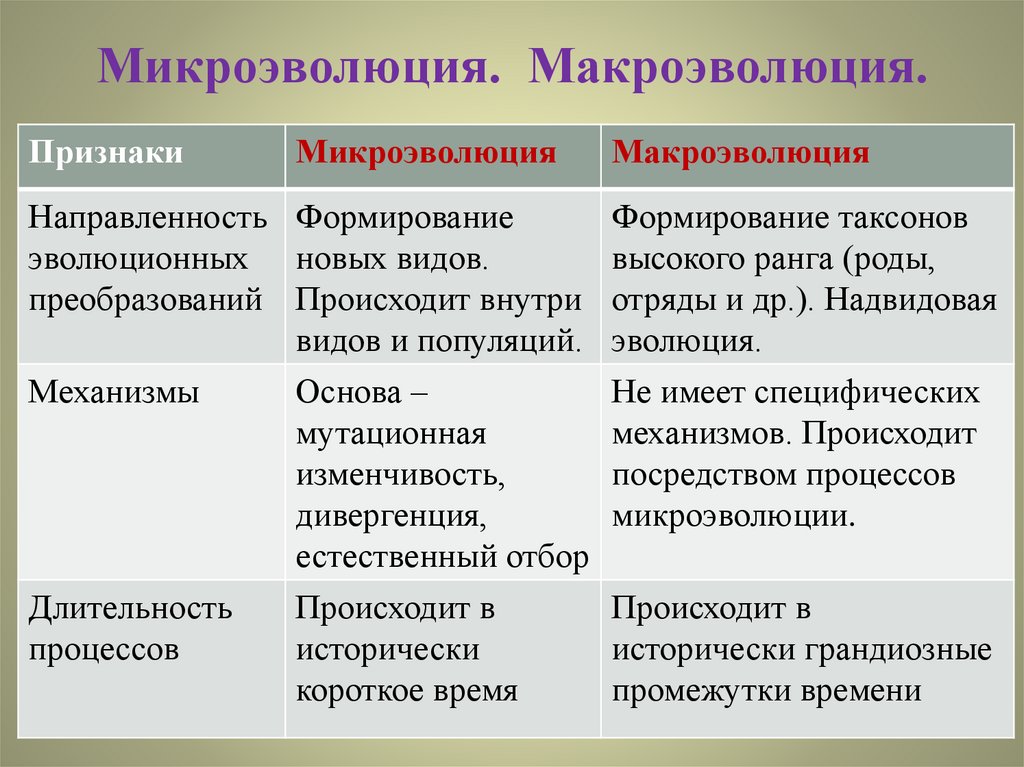 Микроэволюция. Макроэволюция.

| Признаки | Микроэволюция | Макроэволюция |
|---|---|---|
| Направленность эволюционных преобразований | Формирование новых видов. Происходит внутри видов и популяций. | Формирование таксонов высокого ранга (роды, отряды и др.). Надвидовая эволюция. |
| Механизмы | Основа – мутационная изменчивость, дивергенция, естественный отбор | Не имеет специфических механизмов. Происходит посредством процессов микроэволюции. |
| Длительность процессов | Происходит в исторически короткое время | Происходит в исторически грандиозные промежутки времени |